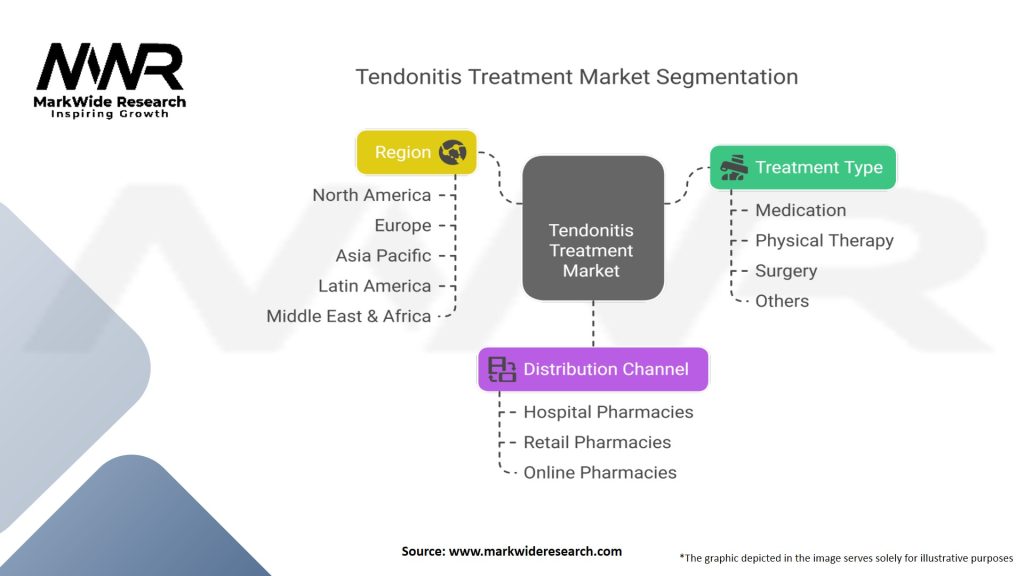 MWR
MarkWide Research
Inspiring Growth

Tendonitis Treatment Market Segmentation

Region
North America
Europe
Asia Pacific
Latin America
Middle East & Africa

Tendonitis Treatment Market

Treatment Type
Medication
Physical Therapy
Surgery
Others

Distribution Channel
Hospital Pharmacies
Retail Pharmacies
Online Pharmacies

Source: www.markwideresearch.com

*The graphic depicted in the image serves solely for illustrative purposes